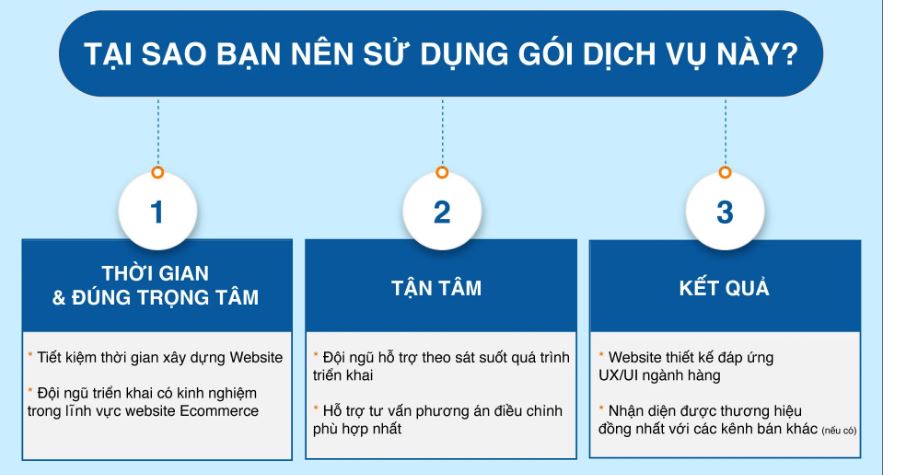 TẠI SAO BẠN NÊN SỬ DỤNG GÓI DỊCH VỤ NÀY?

1

THỜI GIAN & ĐÚNG TRỌNG TÂM

* Tiết kiệm thời gian xây dựng Website

* Đội ngũ triển khai có kinh nghiệm trong lĩnh vực website Ecommerce

2

TẬN TÂM

* Đội ngũ hỗ trợ theo sát suốt quá trình triển khai

* Hỗ trợ tư vấn phương án điều chỉnh phù hợp nhất

3

KẾT QUẢ

* Website thiết kế đáp ứng UX/UI ngành hàng

* Nhận diện được thương hiệu đồng nhất với các kênh bán khác (nếu có)